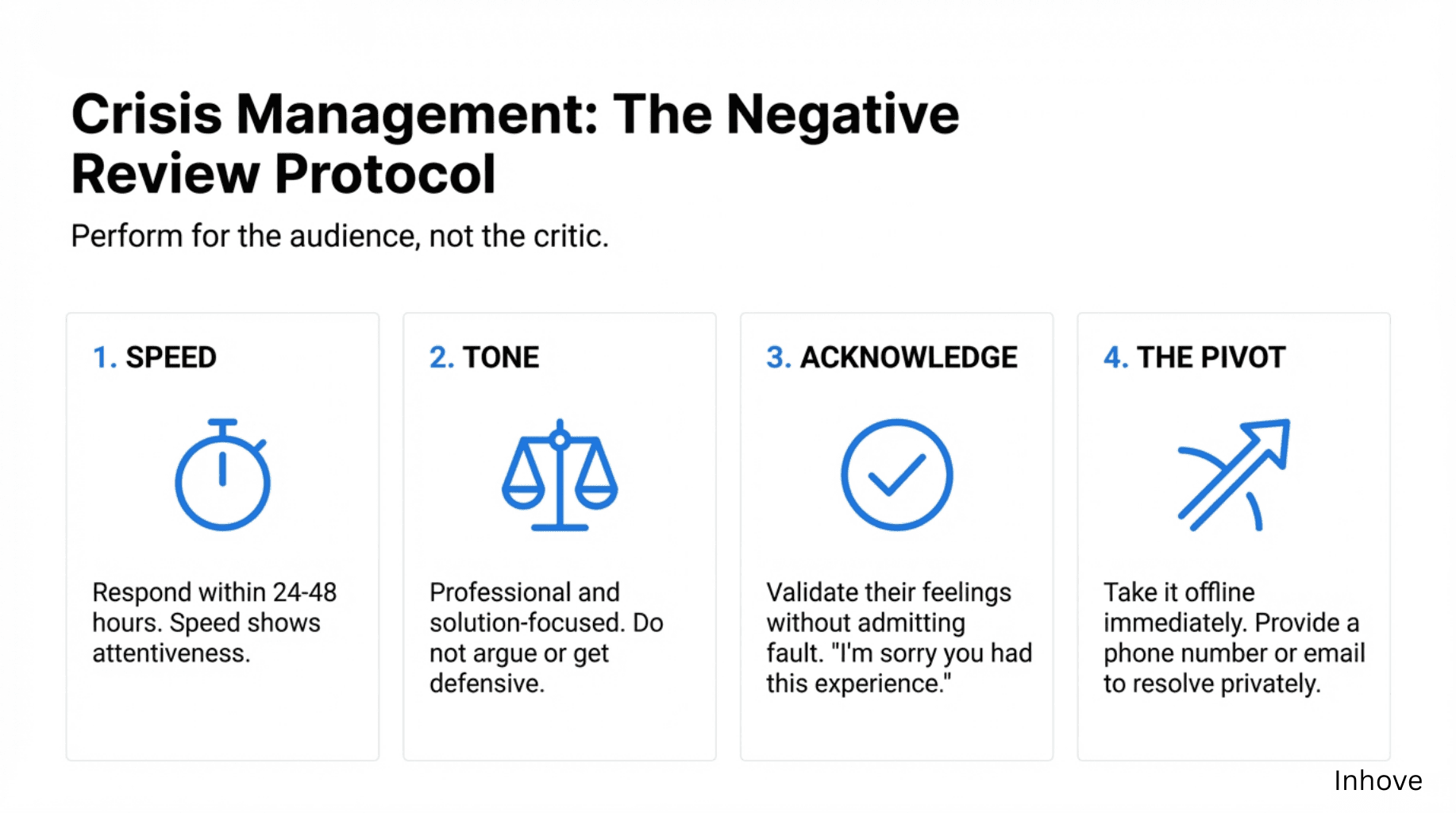 Crisis Management: The Negative Review Protocol

Perform for the audience, not the critic.

1. SPEED

Respond within 24-48 hours. Speed shows attentiveness.

2. TONE

Professional and solution-focused. Do not argue or get defensive.

3. ACKNOWLEDGE

Validate their feelings without admitting fault. "I'm sorry you had this experience."

4. THE PIVOT

Take it offline immediately. Provide a phone number or email to resolve privately.

Inhove